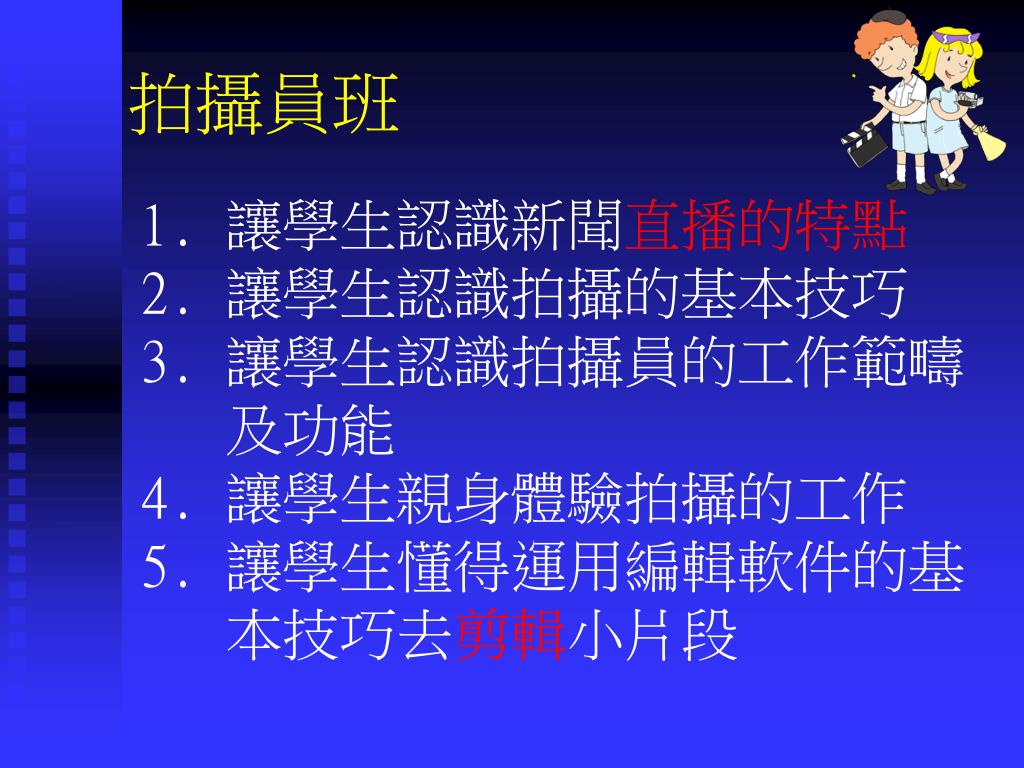 拍攝員班

1. 讓學生認識新聞直播的特點
2. 讓學生認識拍攝的基本技巧
3. 讓學生認識拍攝員的工作範疇及功能
4. 讓學生親身體驗拍攝的工作
5. 讓學生懂得運用編輯軟件的基本技巧去剪輯小片段